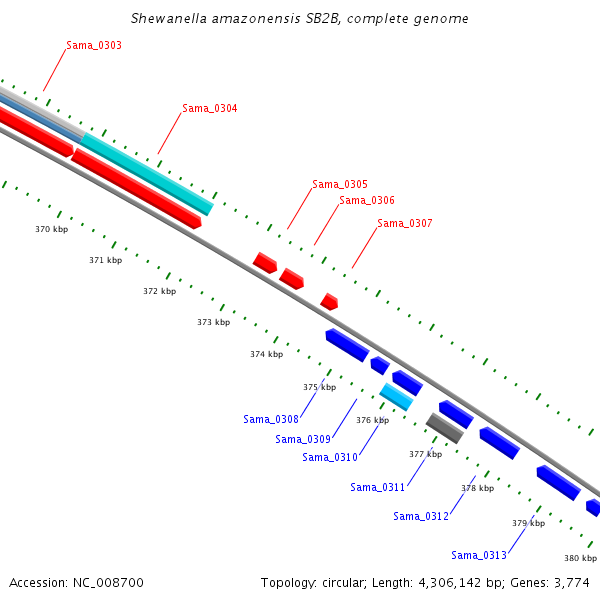 Shewanella amazonensis SB2B, complete genome

Sama_0303
Sama_0304
Sama_0305
Sama_0306
Sama_0307

370 kbp
371 kbp
372 kbp
373 kbp
374 kbp
375 kbp
376 kbp
377 kbp
378 kbp
379 kbp
380 kbp

Sama_0308
Sama_0309
Sama_0310
Sama_0311
Sama_0312
Sama_0313

Accession: NC_008700

Topology: circular; Length: 4,306,142 bp; Genes: 3,774